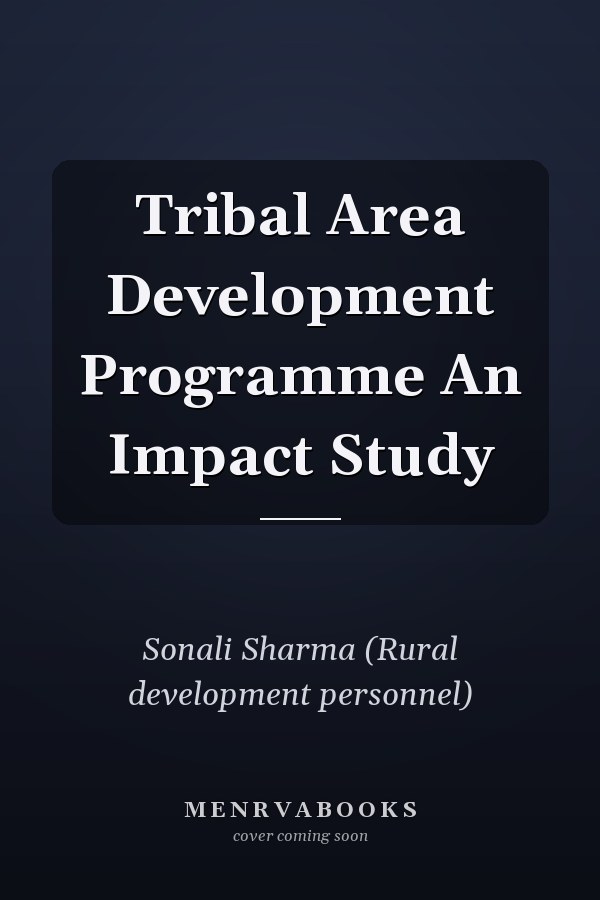 Tribal Area Development Programme An Impact Study

Sonali Sharma (Rural development personnel)

MENRVABOOKS
cover coming soon